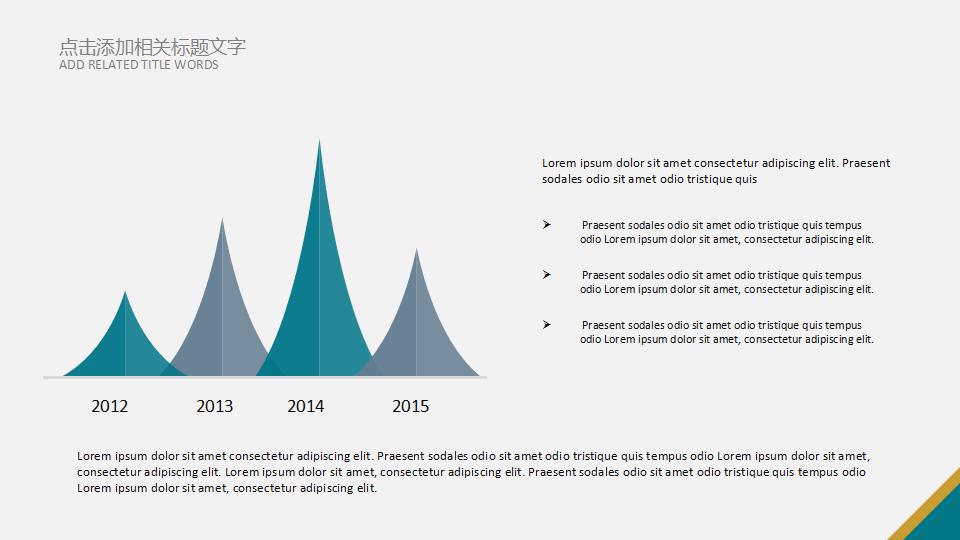 点击添加相关标题文字
ADD RELATED TITLE WORDS

2012 2013 2014 2015

Lorem ipsum dolor sit amet consectetur adipiscing elit. Praesent sodales odio sit amet odio tristique quis

➤ Praesent sodales odio sit amet odio tristique quis tempus odio Lorem ipsum dolor sit amet, consectetur adipiscing elit.

➤ Praesent sodales odio sit amet odio tristique quis tempus odio Lorem ipsum dolor sit amet, consectetur adipiscing elit.

➤ Praesent sodales odio sit amet odio tristique quis tempus odio Lorem ipsum dolor sit amet, consectetur adipiscing elit.

Lorem ipsum dolor sit amet consectetur adipiscing elit. Praesent sodales odio sit amet odio tristique quis tempus odio Lorem ipsum dolor sit amet, consectetur adipiscing elit. Lorem ipsum dolor sit amet, consectetur adipiscing elit. Praesent sodales odio sit amet odio tristique quis tempus odio Lorem ipsum dolor sit amet, consectetur adipiscing elit.